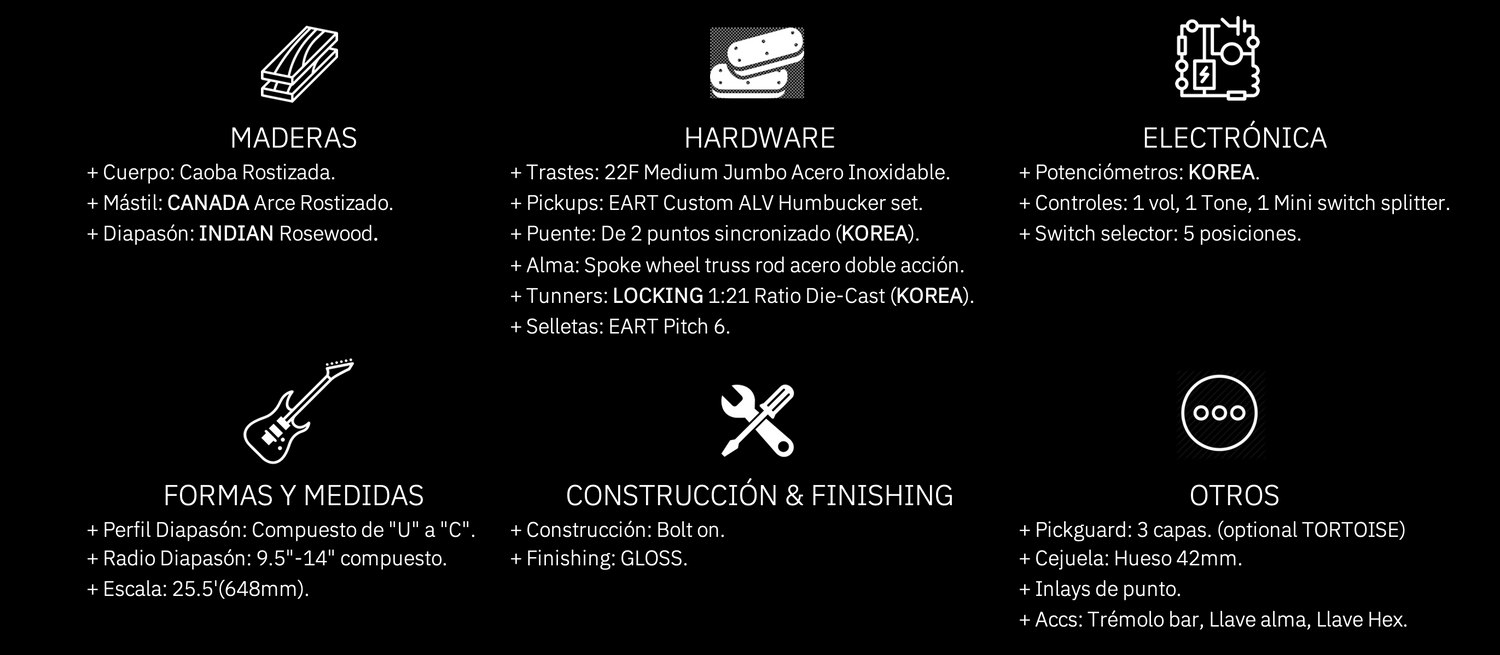 MADERAS
+ Cuerpo: Caoba Rostizada.
+ Mástil: CANADA Arce Rostizado.
+ Diapasón: INDIAN Rosewood.

HARDWARE
+ Trastes: 22F Medium Jumbo Acero Inoxidable.
+ Pickups: EART Custom ALV Humbucker set.
+ Puente: De 2 puntos sincronizado (KOREA).
+ Alma: Spoke wheel truss rod acero doble acción.
+ Tunners: LOCKING 1:21 Ratio Die-Cast (KOREA).
+ Selletas: EART Pitch 6.

ELECTRÓNICA
+ Potenciómetros: KOREA.
+ Controles: 1 vol, 1 Tone, 1 Mini switch splitter.
+ Switch selector: 5 posiciones.

FORMAS Y MEDIDAS
+ Perfil Diapasón: Compuesto de "U" a "C".
+ Radio Diapasón: 9.5"-14" compuesto.
+ Escala: 25.5'(648mm).

CONSTRUCCIÓN & FINISHING
+ Construcción: Bolt on.
+ Finishing: GLOSS.

OTROS
+ Pickguard: 3 capas. (optional TORTOISE)
+ Cejuela: Hueso 42mm.
+ Inlays de punto.
+ Accs: Trémolo bar, Llave alma, Llave Hex.